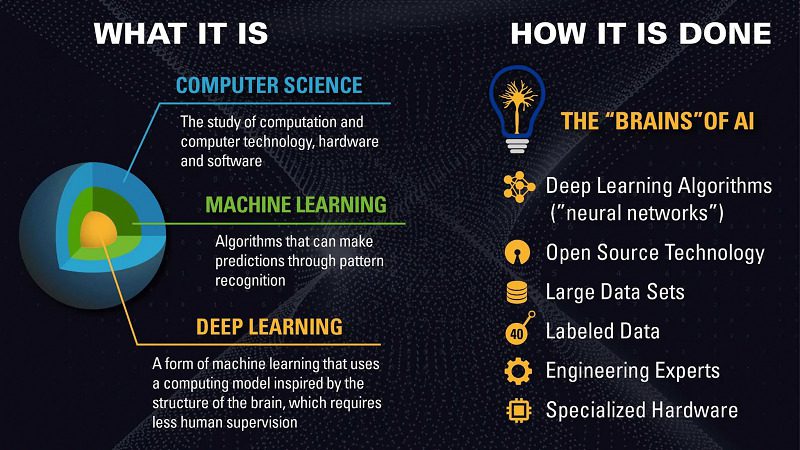 WHAT IT IS

COMPUTER SCIENCE

The study of computation and computer technology, hardware and software

MACHINE LEARNING

Algorithms that can make predictions through pattern recognition

DEEP LEARNING

A form of machine learning that uses a computing model inspired by the structure of the brain, which requires less human supervision

HOW IT IS DONE

THE "BRAINS"OF AI

Deep Learning Algorithms ("neural networks")

Open Source Technology

Large Data Sets

40

Labeled Data

Engineering Experts

Specialized Hardware